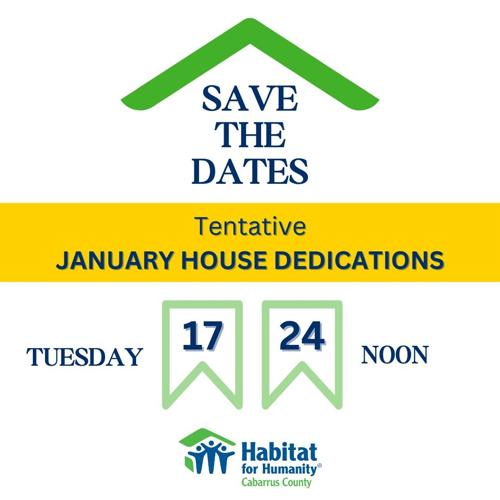 SAVE THE DATES

Tentative
JANUARY HOUSE DEDICATIONS

TUESDAY 17 24 NOON

Habitat for Humanity®
Cabarrus County